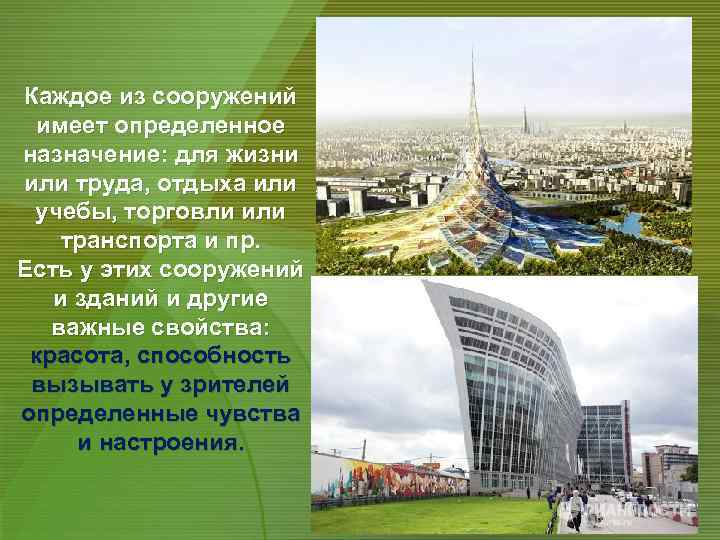 Каждое из сооружений имеет определенное назначение: для жизни или труда, отдыха или учебы, торговли или транспорта и пр.
Есть у этих сооружений и зданий и другие важные свойства: красота, способность вызывать у зрителей определенные чувства и настроения.